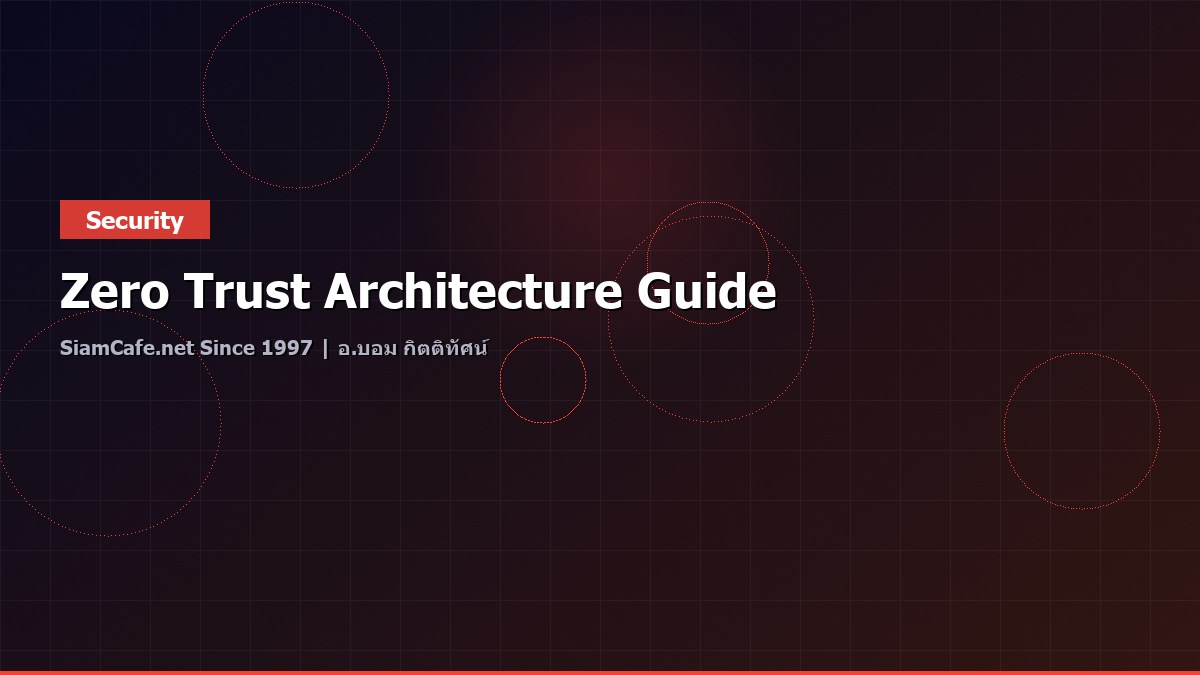 Security

Zero Trust Architecture Guide

SiamCafe.net Since 1997 | อ.บอม กิตติทัศน์